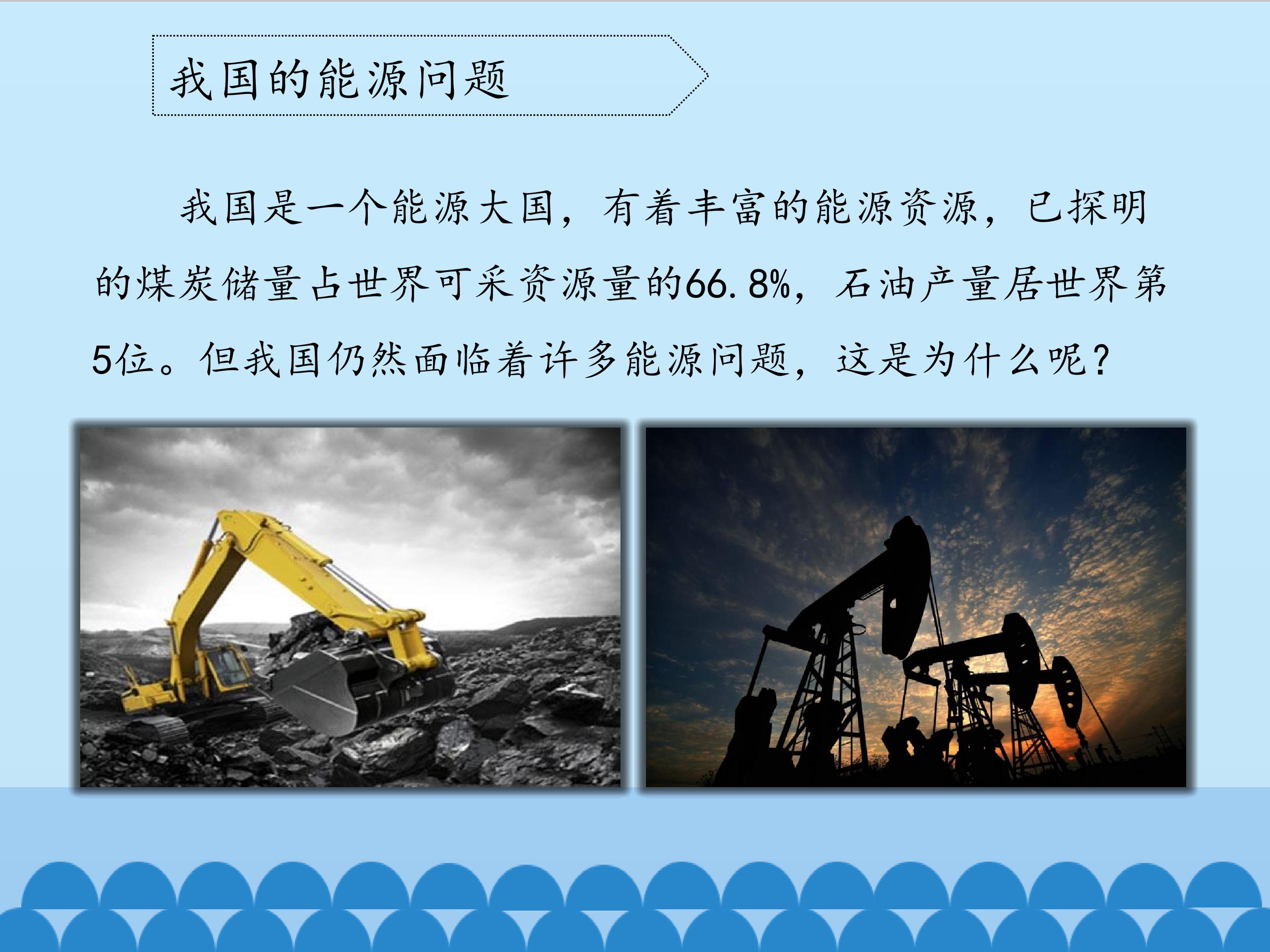 我国的能源问题

我国是一个能源大国，有着丰富的能源资源，已探明的煤炭储量占世界可采资源量的66.8%，石油产量居世界第5位。但我国仍然面临着许多能源问题，这是为什么呢？